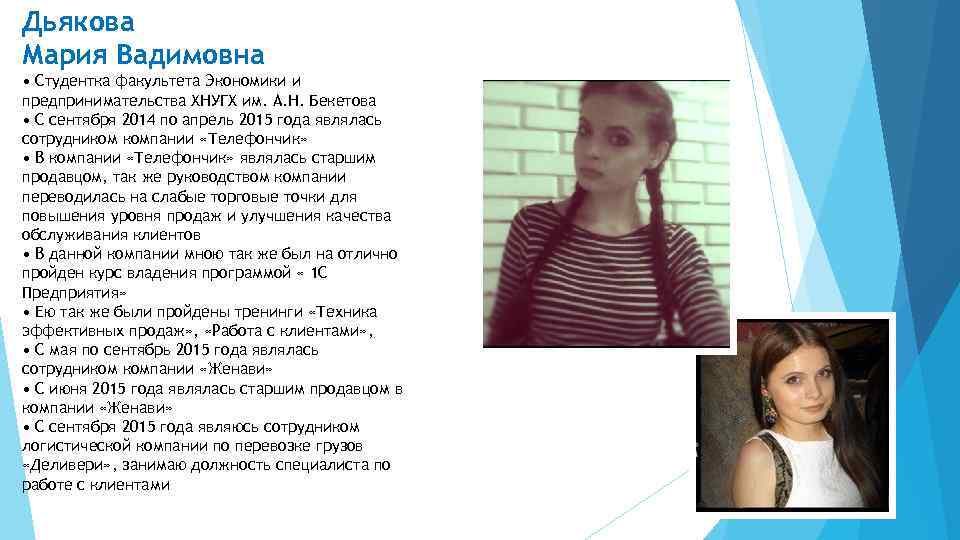 Дьякова
Мария Вадимовна

• Студентка факультета Экономики и предпринимательства ХНУГХ им. А.Н. Бекетова
• С сентября 2014 по апрель 2015 года являлась сотрудником компании «Телефончик»
• В компании «Телефончик» являлась старшим продавцом, так же руководством компании переводилась на слабые торговые точки для повышения уровня продаж и улучшения качества обслуживания клиентов
• В данной компании мною так же был на отлично пройден курс владения программой « 1С Предприятия»
• Ею так же были пройдены тренинги «Техника эффективных продаж», «Работа с клиентами»,
• С мая по сентябрь 2015 года являлась сотрудником компании «Женави»
• С июня 2015 года являлась старшим продавцом в компании «Женави»
• С сентября 2015 года являюсь сотрудником логистической компании по перевозке грузов «Деливери», занимаю должность специалиста по работе с клиентами